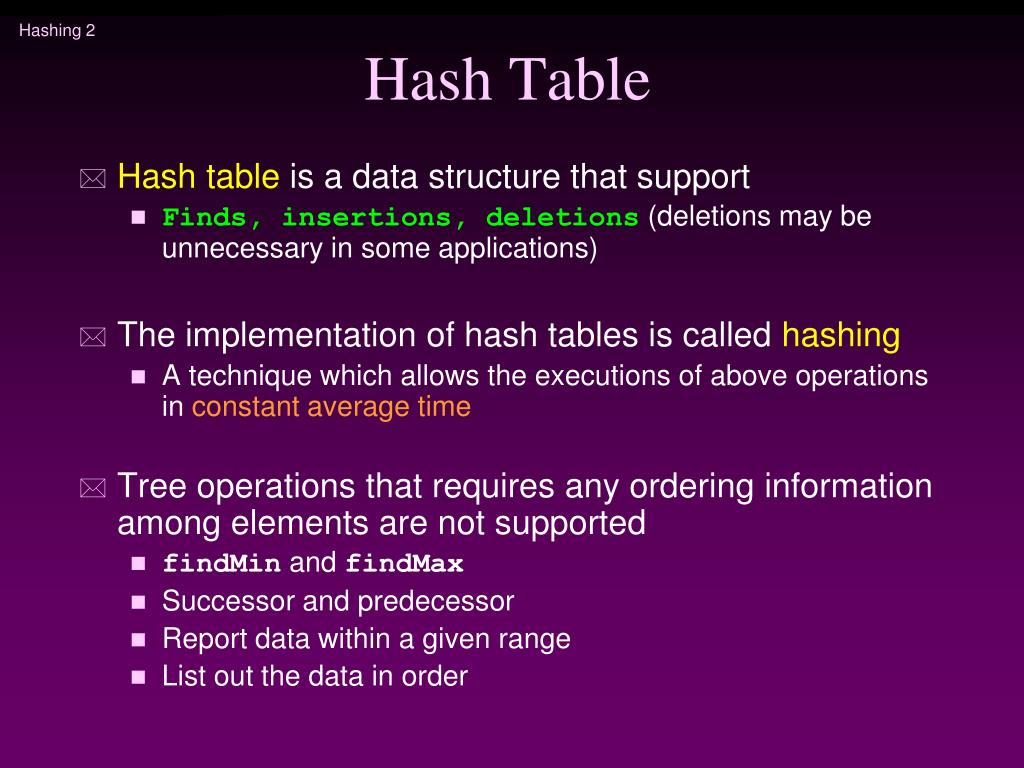 Hashing 2

Hash Table

Hash table is a data structure that support

Finds, insertions, deletions (deletions may be unnecessary in some applications)

The implementation of hash tables is called hashing

A technique which allows the executions of above operations in constant average time

Tree operations that requires any ordering information among elements are not supported

findMin and findMax

Successor and predecessor

Report data within a given range

List out the data in order